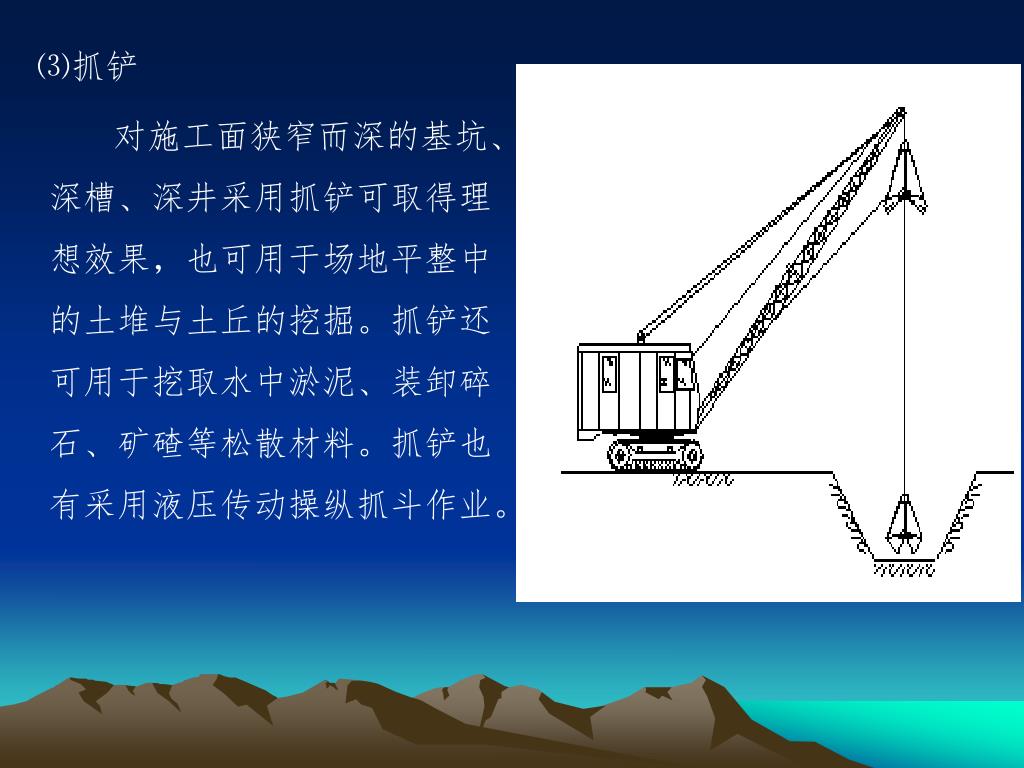 (3)抓铲

对施工面狭窄而深的基坑、深槽、深井采用抓铲可取得理想效果，也可用于场地平整中的土堆与土丘的挖掘。抓铲还可用于挖取水中淤泥、装卸碎石、矿碴等松散材料。抓铲也有采用液压传动操纵抓斗作业。